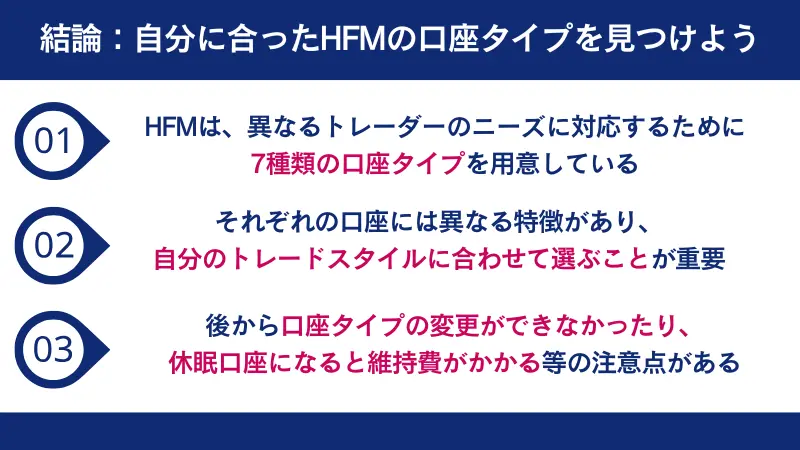 結論：自分に合ったHFMの口座タイプを見つけよう

01

HFMは、異なるトレーダーのニーズに対応するために7種類の口座タイプを用意している

02

それぞれの口座には異なる特徴があり、自分のトレードスタイルに合わせて選ぶことが重要

03

後から口座タイプの変更ができなかったり、休眠口座になると維持費がかかる等の注意点がある